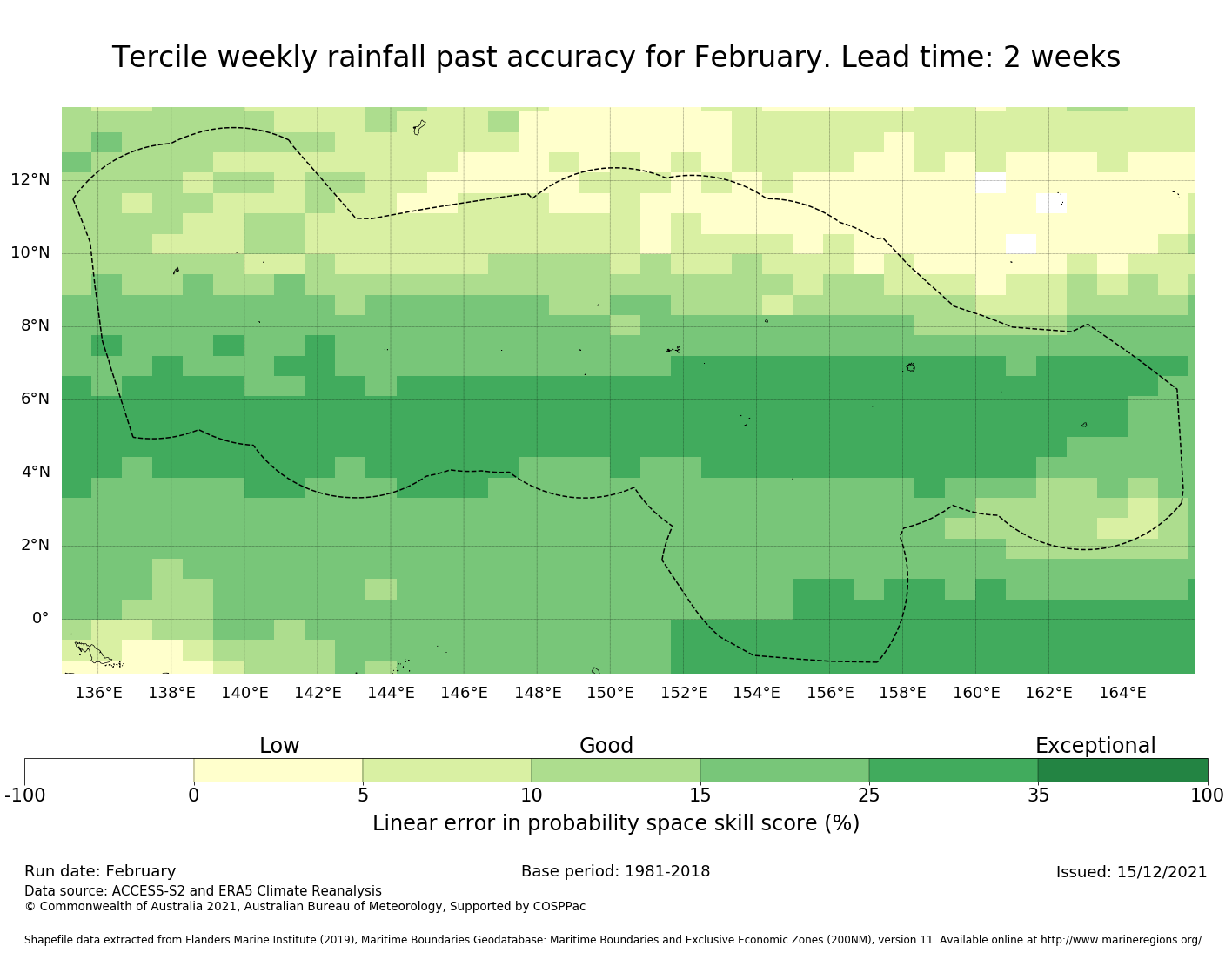 Tercile weekly rainfall past accuracy for February. Lead time: 2 weeks

12°N
10°N
8°N
6°N
4°N
2°N
0°

136°E 138°E 140°E 142°E 144°E 146°E 148°E 150°E 152°E 154°E 156°E 158°E 160°E 162°E 164°E

Low Good Exceptional

-100 0 5 10 15 25 35 100

Linear error in probability space skill score (%)

Run date: February
Base period: 1981-2018
Issued: 15/12/2021
Data source: ACCESS-S2 and ERA5 Climate Reanalysis
© Commonwealth of Australia 2021, Australian Bureau of Meteorology, Supported by COSPPac

Shapefile data extracted from Flanders Marine Institute (2019), Maritime Boundaries Geodatabase: Maritime Boundaries and Exclusive Economic Zones (200NM), version 11. Available online at http://www.marineregions.org/.